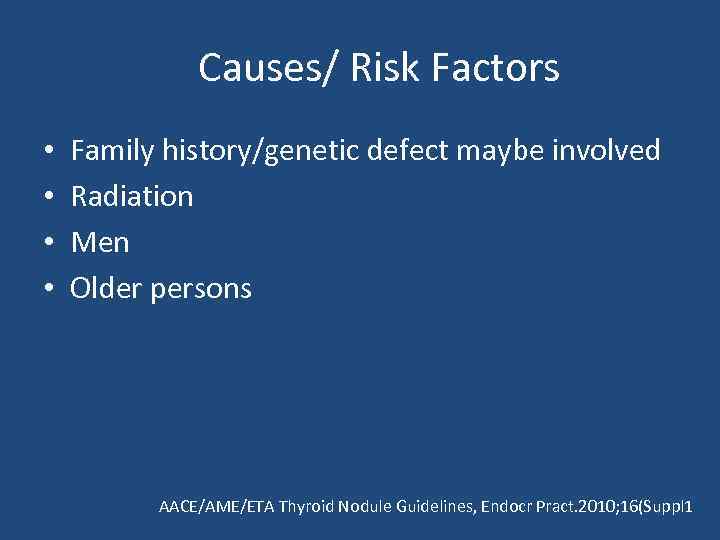 Causes/ Risk Factors

• Family history/genetic defect maybe involved
• Radiation
• Men
• Older persons

AACE/AME/ETA Thyroid Nodule Guidelines, Endocr Pract.2010;16(Suppl1